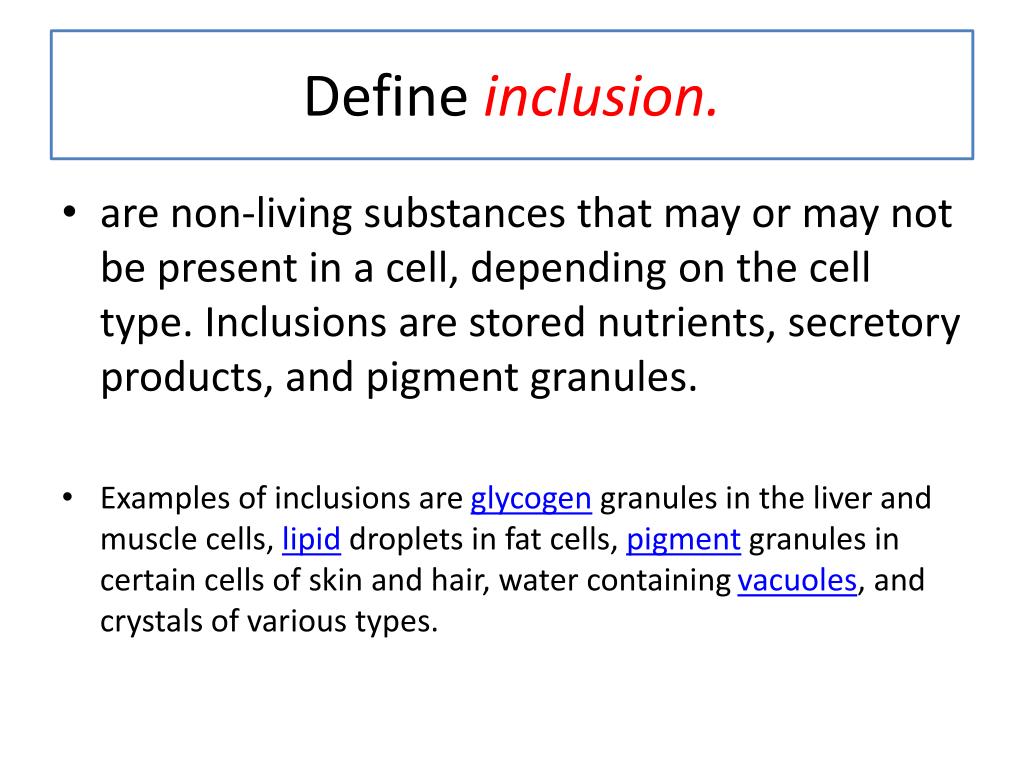 Define inclusion.

• are non-living substances that may or may not be present in a cell, depending on the cell type. Inclusions are stored nutrients, secretory products, and pigment granules.

• Examples of inclusions are glycogen granules in the liver and muscle cells, lipid droplets in fat cells, pigment granules in certain cells of skin and hair, water containing vacuoles, and crystals of various types.